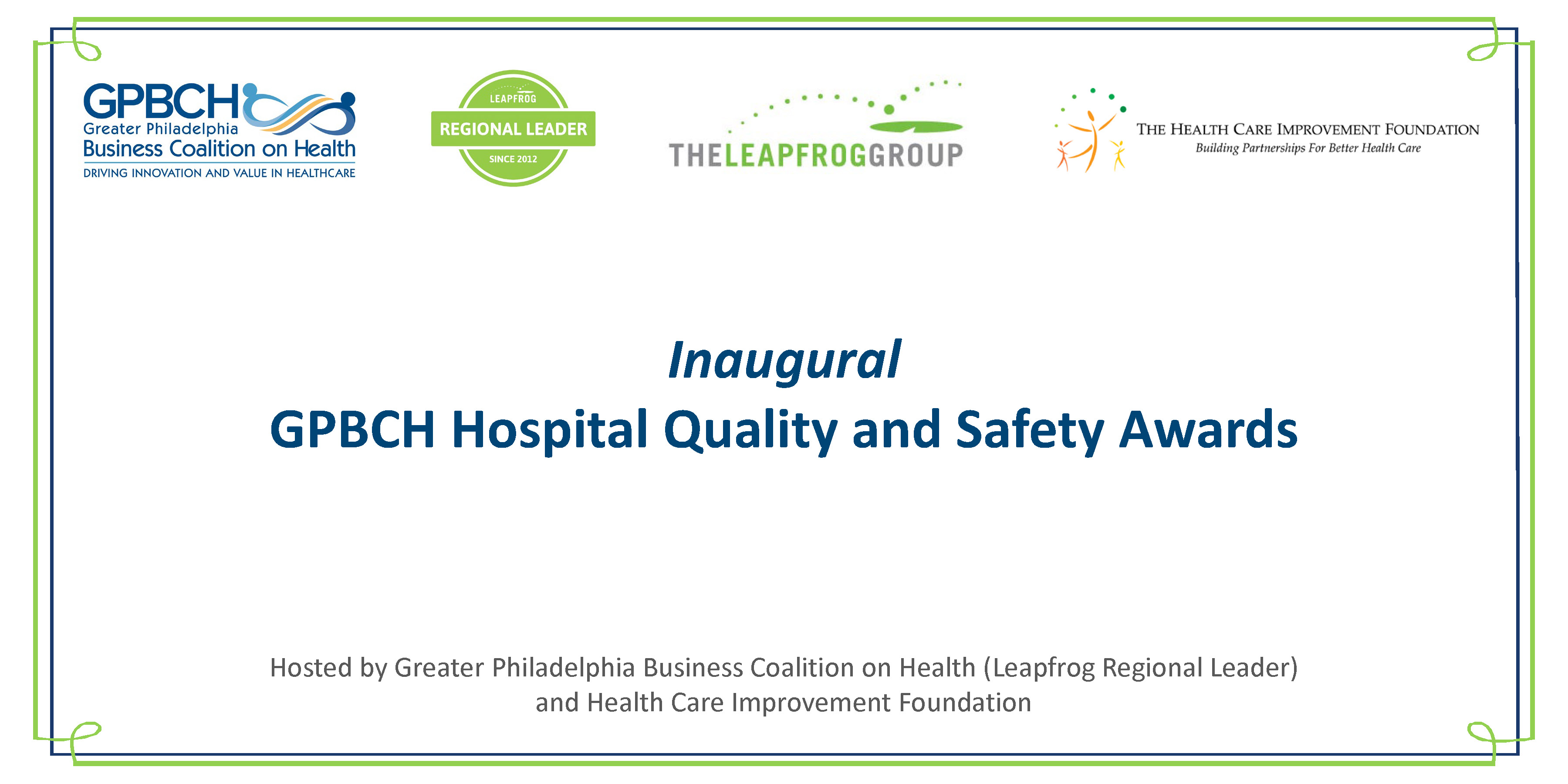 GPBCH
Greater Philadelphia
Business Coalition on Health
DRIVING INNOVATION AND VALUE IN HEALTHCARE

LEAPFROG
REGIONAL LEADER
SINCE 2012

THELEAPFROGGROUP

THE HEALTH CARE IMPROVEMENT FOUNDATION
Building Partnerships For Better Health Care

Inaugural
GPBCH Hospital Quality and Safety Awards

Hosted by Greater Philadelphia Business Coalition on Health (Leapfrog Regional Leader) and Health Care Improvement Foundation